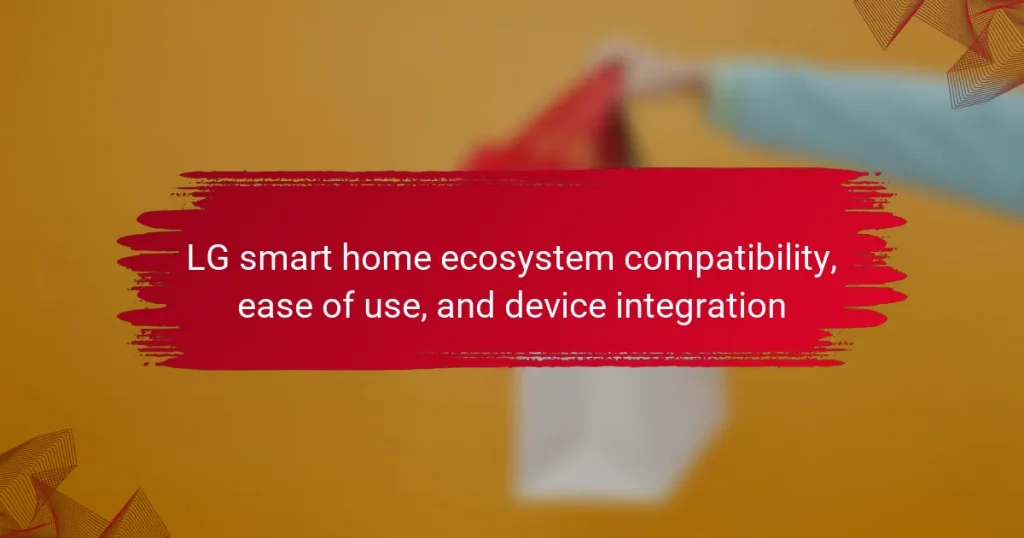 LG smart home ecosystem compatibility, ease of use, and device integration